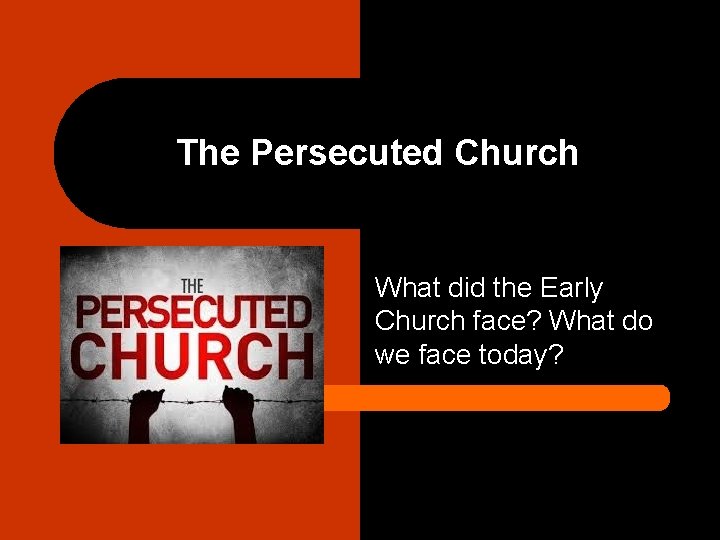 The Persecuted Church

THE
PERSECUTED
CHURCH

What did the Early Church face? What do we face today?